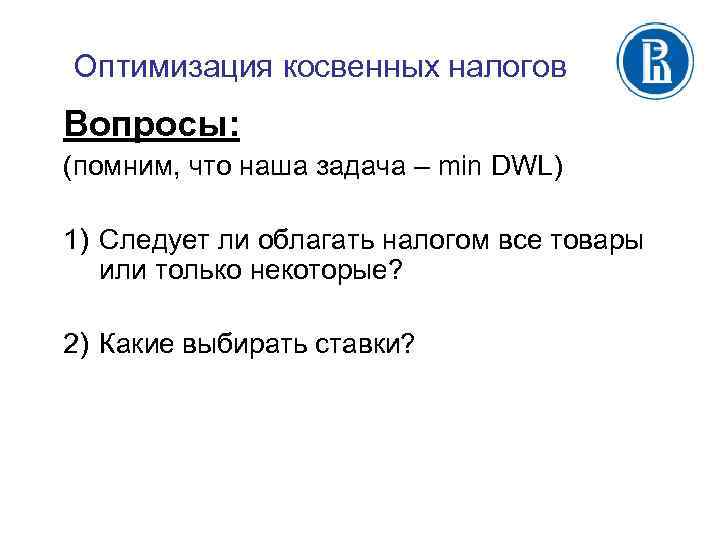 Оптимизация косвенных налогов

Вопросы:

(помним, что наша задача – min DWL)

1) Следует ли облагать налогом все товары или только некоторые?

2) Какие выбирать ставки?